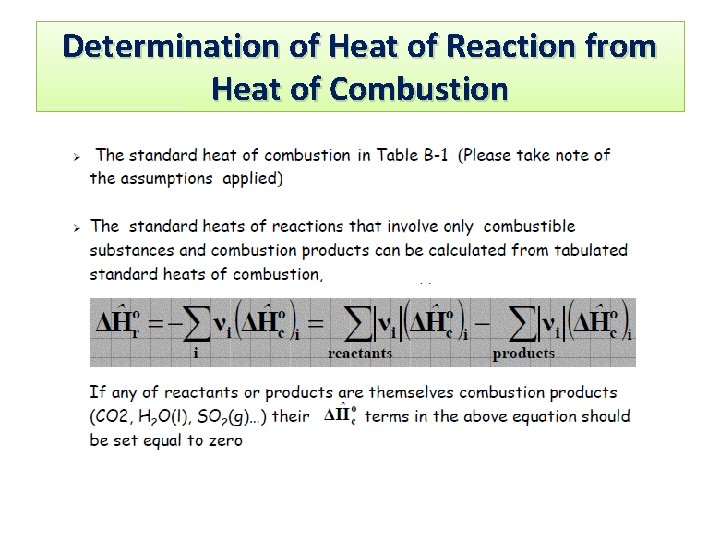 Determination of Heat of Reaction from Heat of Combustion

➢ The standard heat of combustion in Table B-1 (Please take note of the assumptions applied)

➢ The standard heats of reactions that involve only combustible substances and combustion products can be calculated from tabulated standard heats of combustion,

$\Delta\hat{H}_r^o = -\sum_i \nu_i \left(\Delta\hat{H}_c^o\right)_i = \sum_{reactants} |\nu_i| \left(\Delta\hat{H}_c^o\right)_i - \sum_{products} |\nu_i| \left(\Delta\hat{H}_c^o\right)_i$

If any of reactants or products are themselves combustion products (CO2, $H_2O(l)$, $SO_2(g)$...) their $\Delta\hat{H}_c^o$ terms in the above equation should be set equal to zero